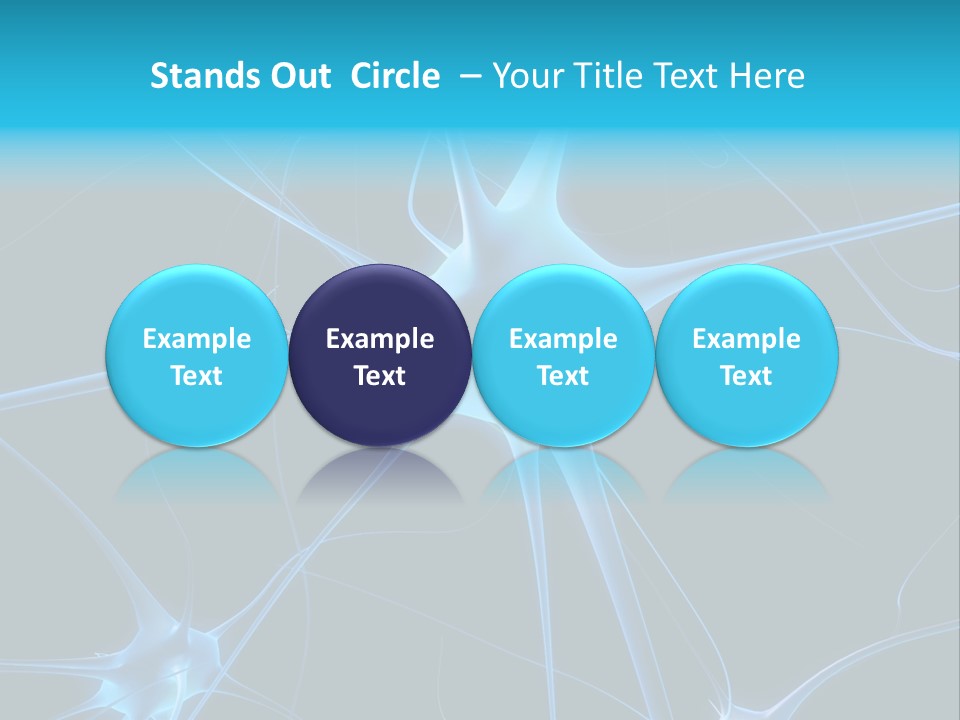 Stands Out Circle – Your Title Text Here

Example Text

Example Text

Example Text

Example Text